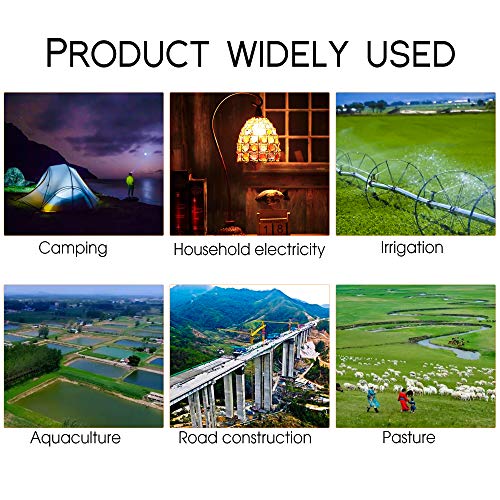 PRODUCT WIDELY USED

Camping

Household electricity

Irrigation

Aquaculture

Road construction

Pasture